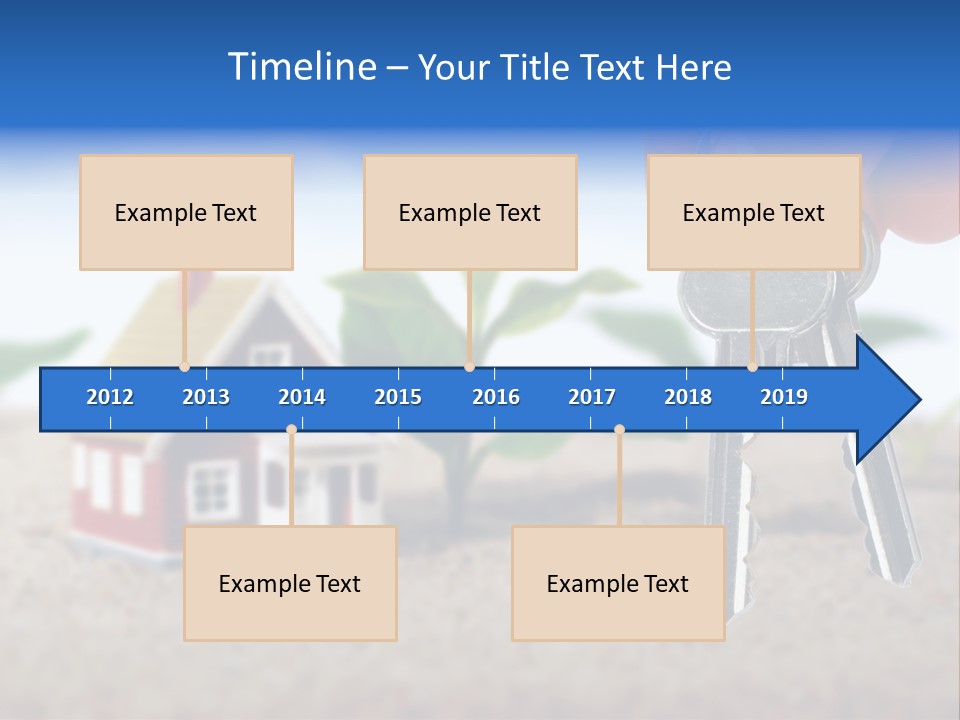 Timeline – Your Title Text Here

Example Text

Example Text

Example Text

2012 2013 2014 2015 2016 2017 2018 2019

Example Text

Example Text